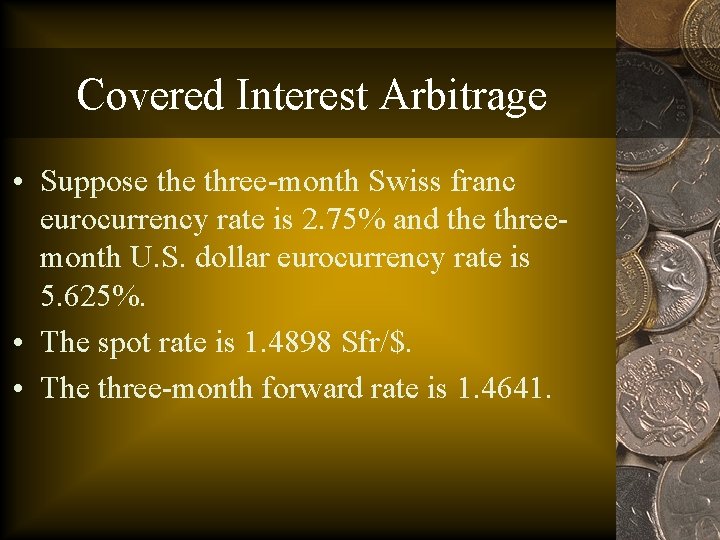 Covered Interest Arbitrage

• Suppose the three-month Swiss franc eurocurrency rate is 2.75% and the three-month U.S. dollar eurocurrency rate is 5.625%.

• The spot rate is 1.4898 Sfr/$.

• The three-month forward rate is 1.4641.